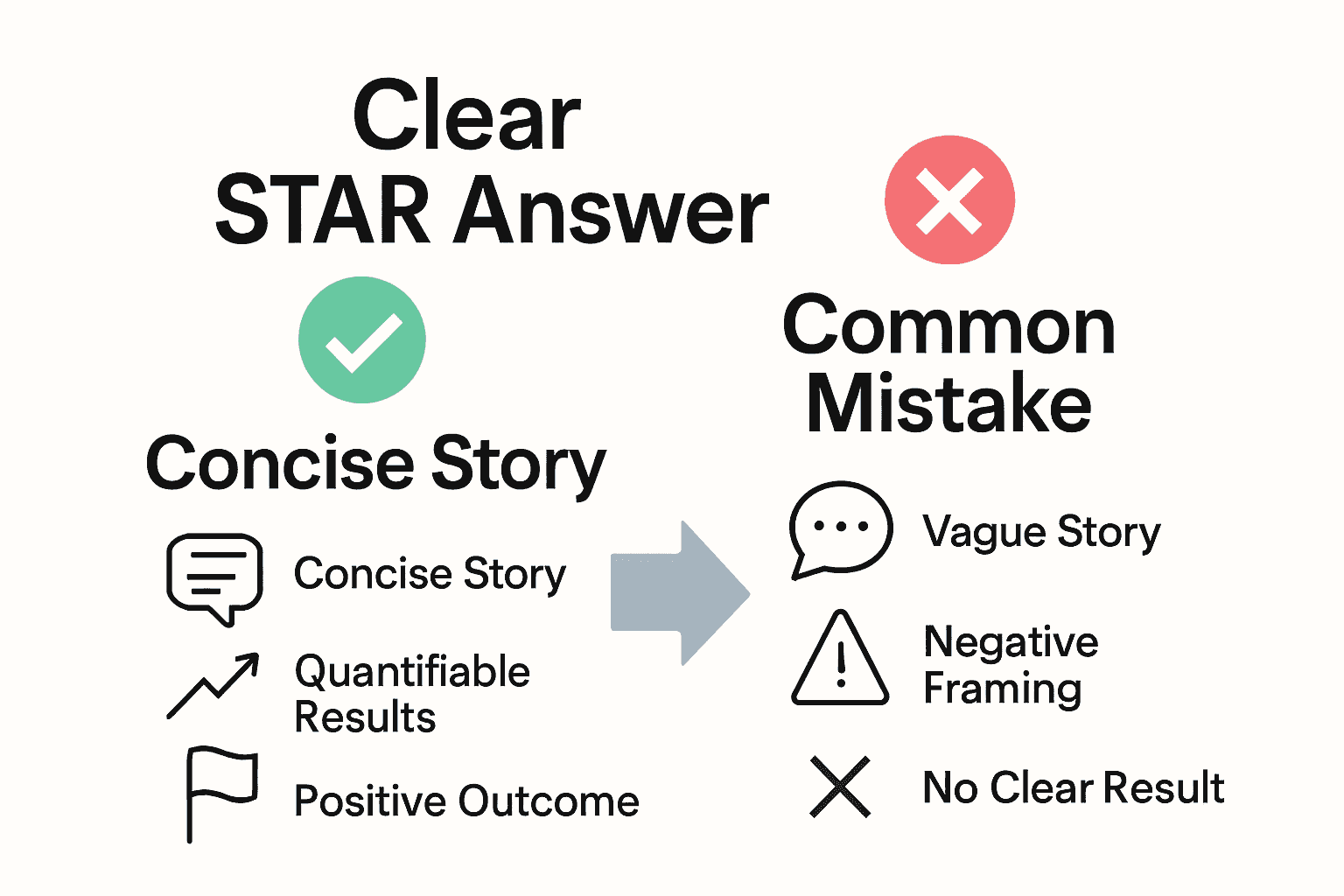 Clear
STAR Answer

Concise Story

Concise Story

Quantifiable Results

Positive Outcome

Common Mistake

Vague Story

Negative Framing

No Clear Result